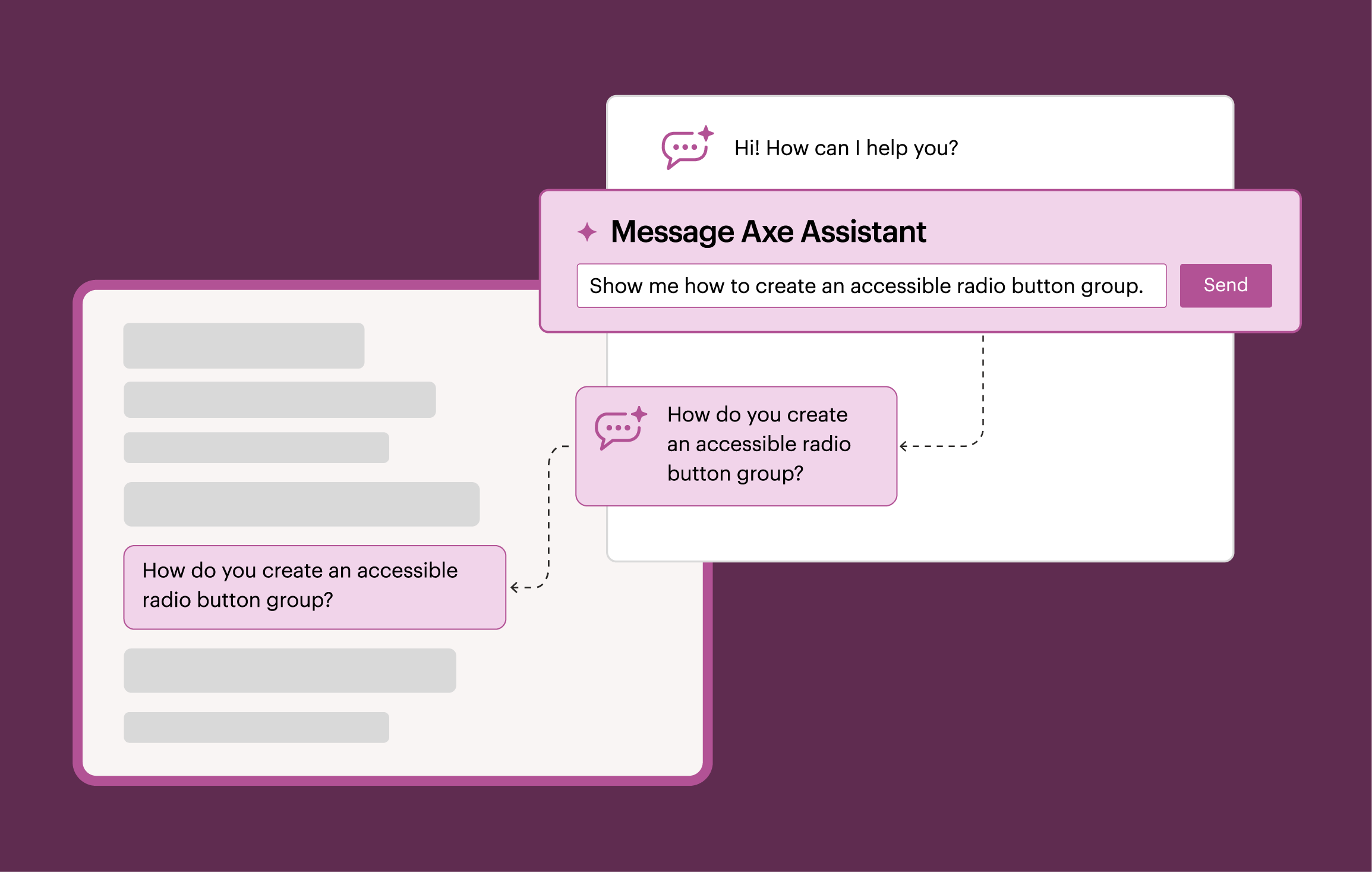 Hi! How can I help you?

Message Axe Assistant

Show me how to create an accessible radio button group.

Send

How do you create an accessible radio button group?

How do you create an accessible radio button group?